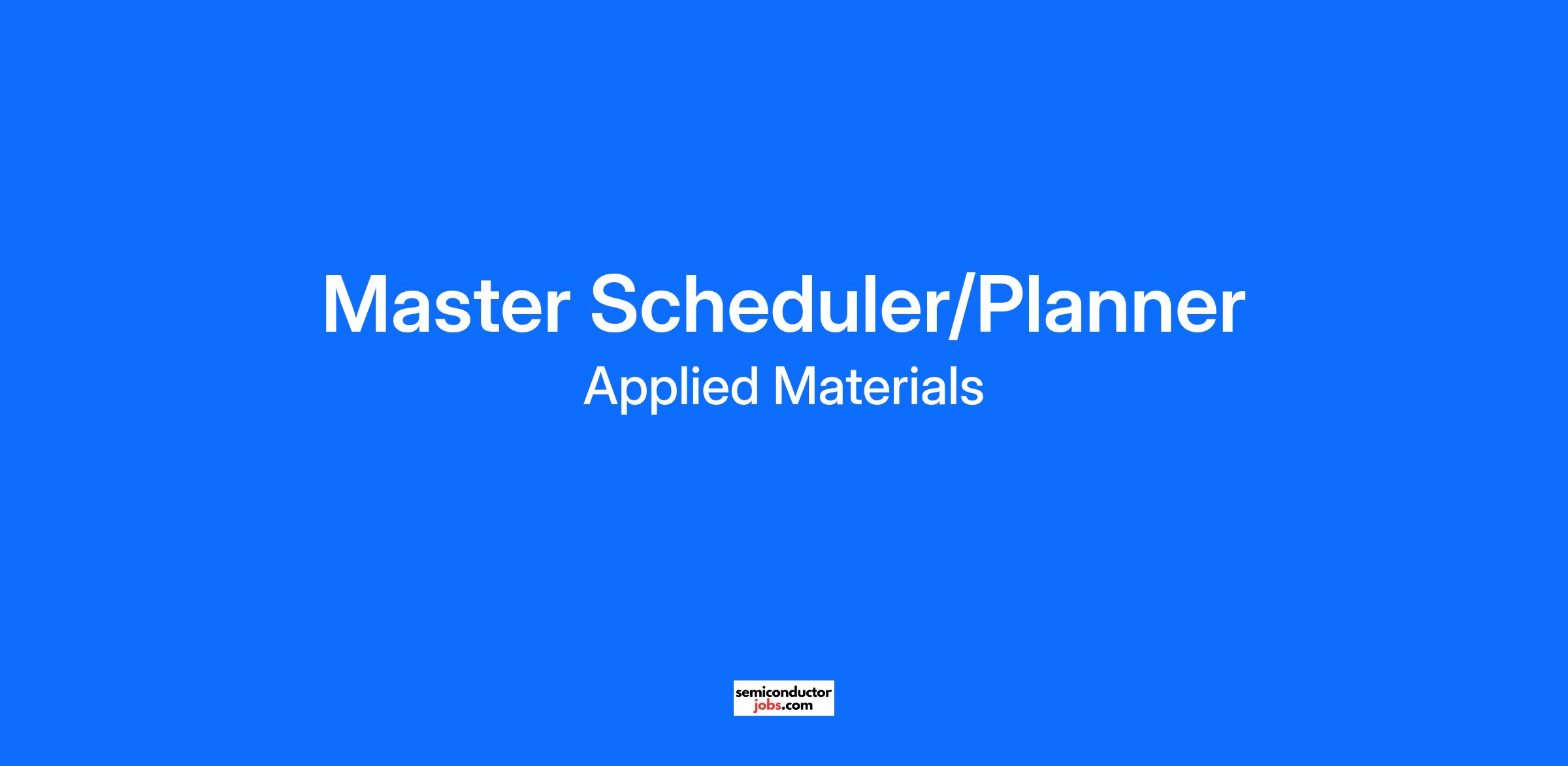 Master Scheduler/Planner
Applied Materials

semiconductor
jobs.com